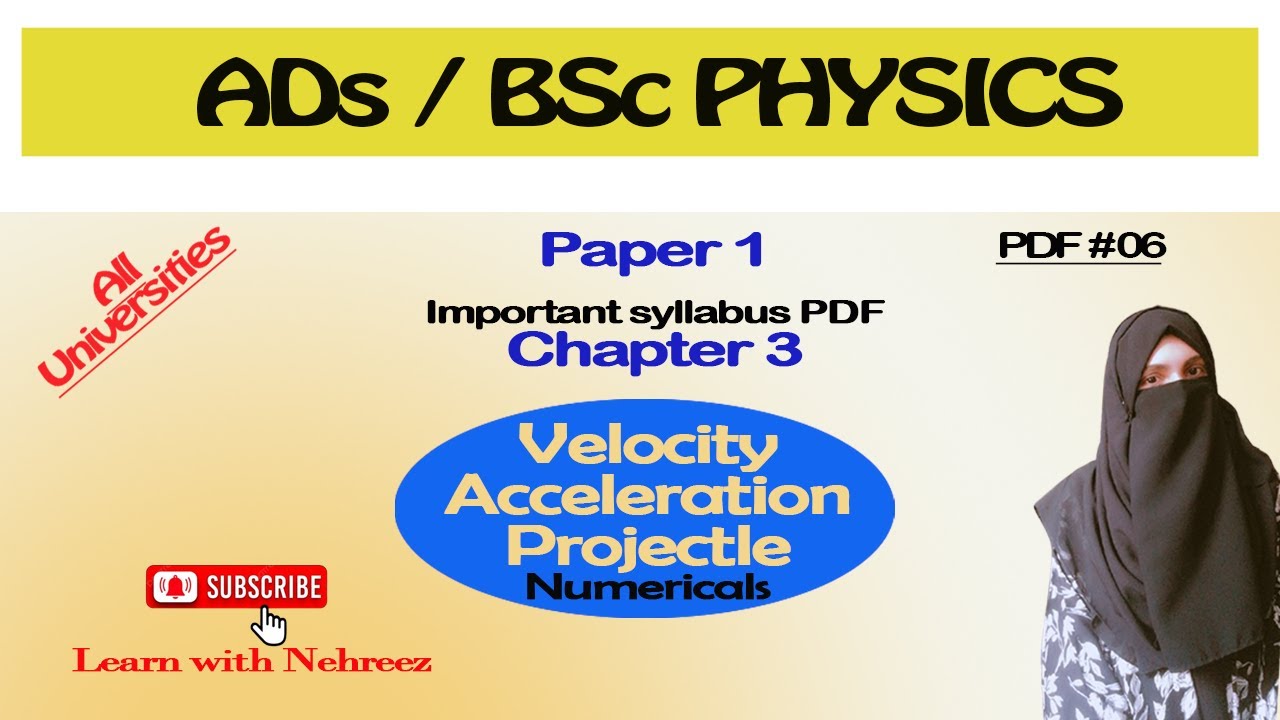 ADs / BSc PHYSICS

All Universities

Paper 1

PDF #06

Important syllabus PDF
Chapter 3

Velocity
Acceleration
Projectle
Numericals

SUBSCRIBE

Learn with Nehreez